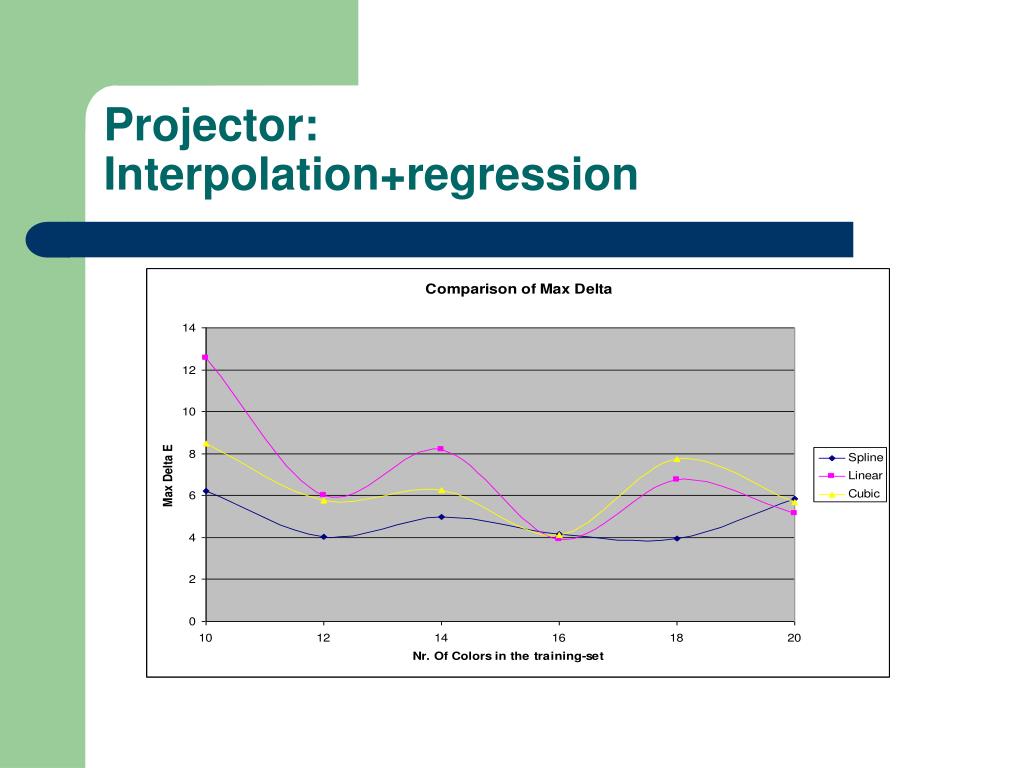 Projector:
Interpolation+regression

Comparison of Max Delta

14
12
10
8
6
4
2
0

Max Delta E

10
12
14
16
18
20

Nr. Of Colors in the training-set

Spline
Linear
Cubic